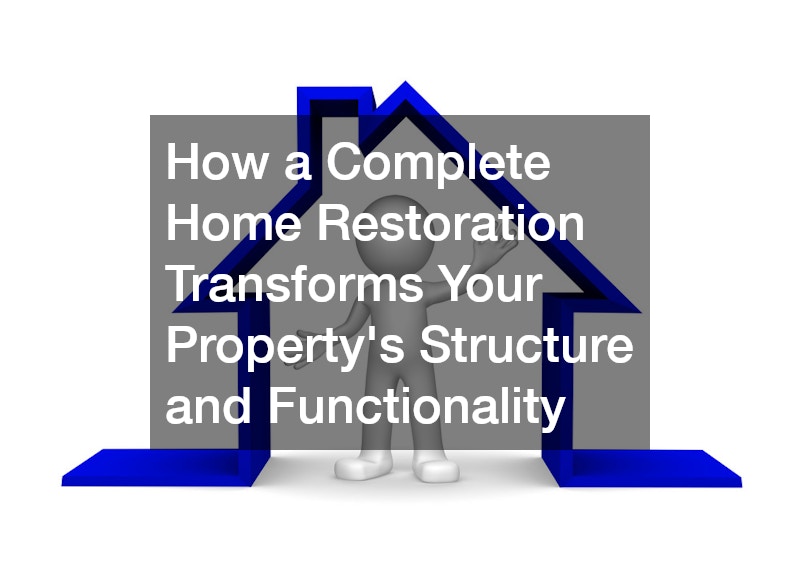 How a Complete Home Restoration Transforms Your Property's Structure and Functionality